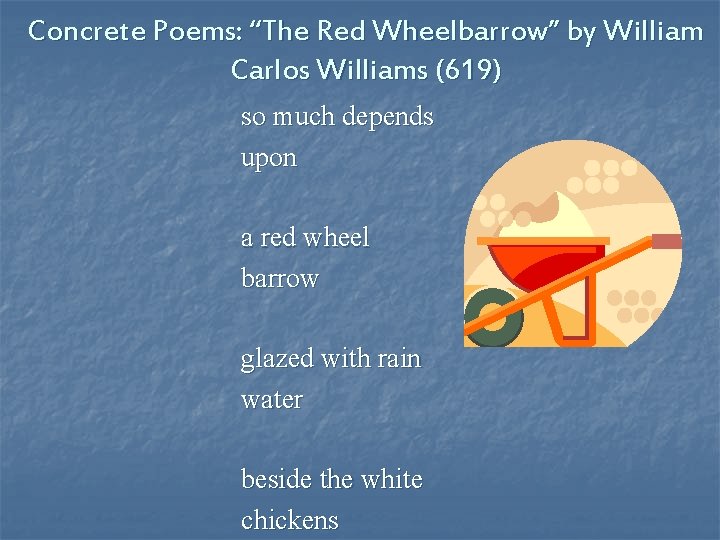 Concrete Poems: “The Red Wheelbarrow” by William Carlos Williams (619)

so much depends
upon

a red wheel
barrow

glazed with rain
water

beside the white
chickens